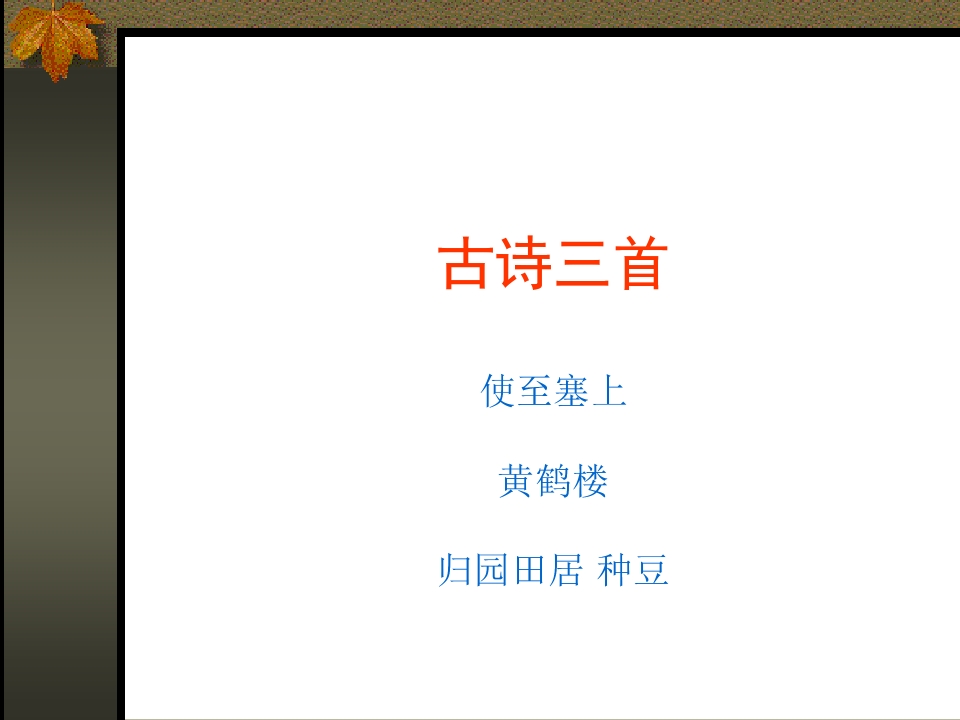 古诗三首

使至塞上

黄鹤楼

归园田居 种豆